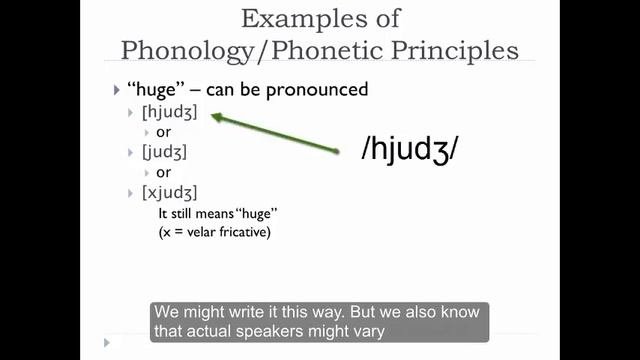 Examples of Phonology/Phonetic Principles

“huge” – can be pronounced

[hjudʒ]

or

[judʒ]

or

[xjudʒ]

It still means “huge”

(x = velar fricative)

/hjudʒ/

We might write it this way. But we also know that actual speakers might vary